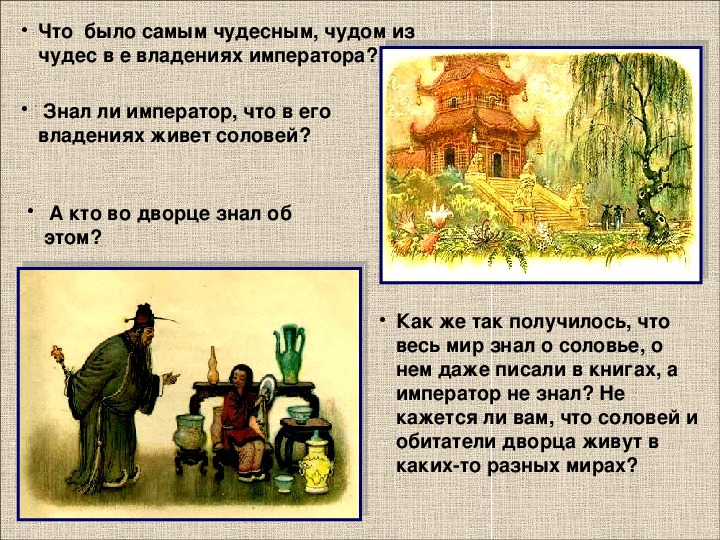 • Что было самым чудесным, чудом из чудес в е владениях императора?

• Знал ли император, что в его владениях живет соловей?

• А кто во дворце знал об этом?

• Как же так получилось, что весь мир знал о соловье, о нем даже писали в книгах, а император не знал? Не кажется ли вам, что соловей и обитатели дворца живут в каких-то разных мирах?